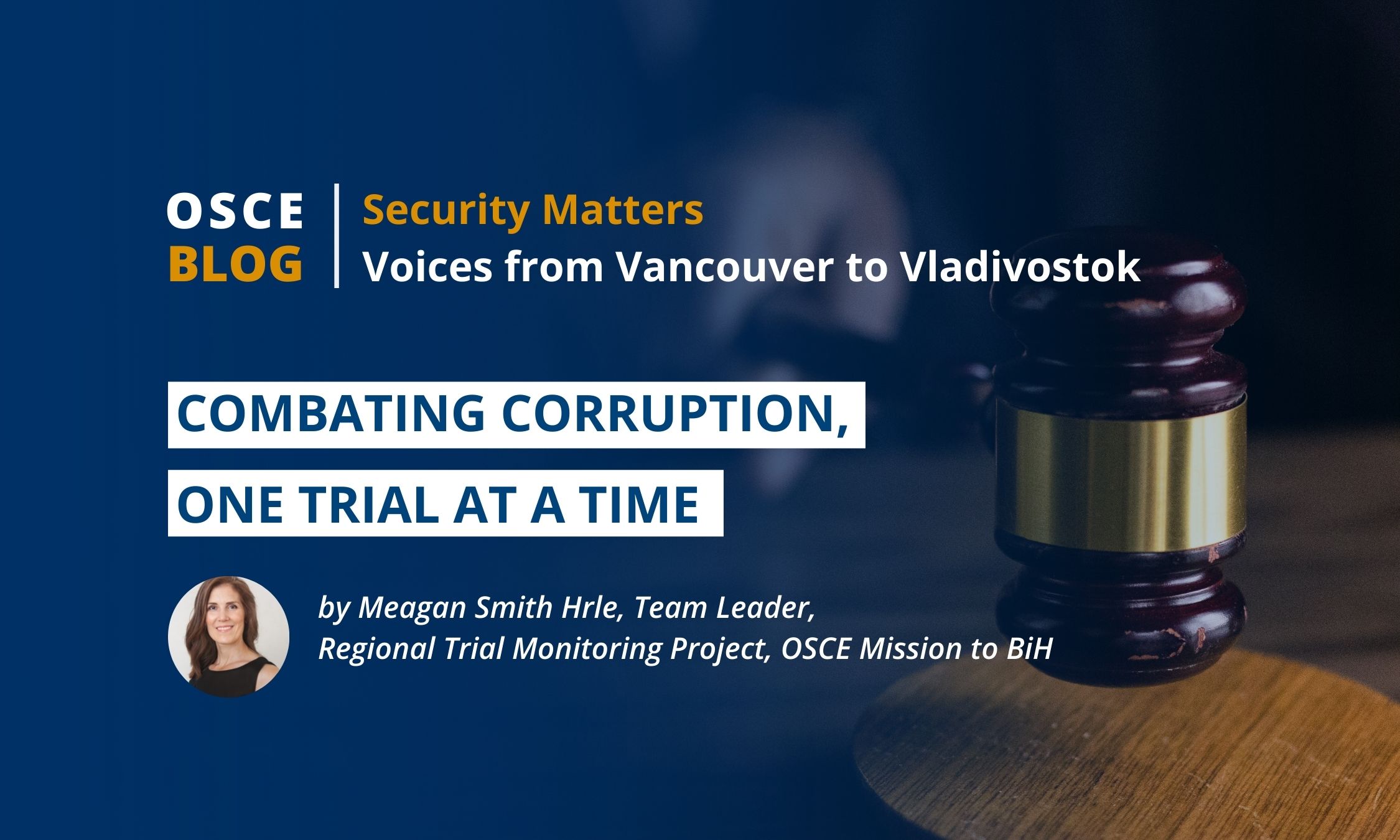 OSCE
BLOG

Security Matters
Voices from Vancouver to Vladivostok

COMBATING CORRUPTION,
ONE TRIAL AT A TIME

by Meagan Smith Hrle, Team Leader,
Regional Trial Monitoring Project, OSCE Mission to BiH